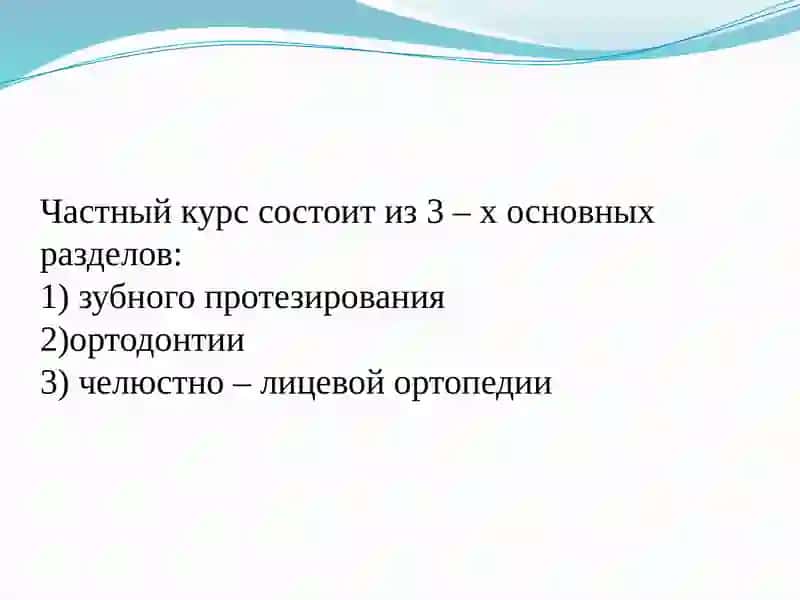 Частный курс состоит из 3 – х основных разделов:
1) зубного протезирования
2)ортодонтии
3) челюстно – лицевой ортопедии